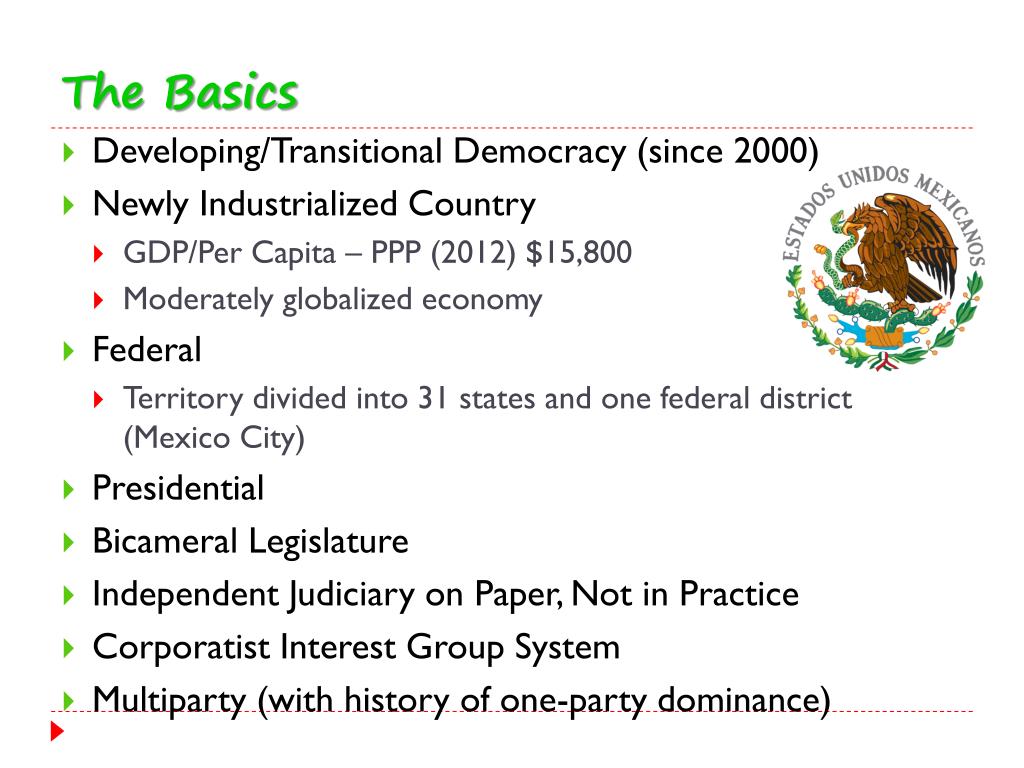 The Basics

Developing/Transitional Democracy (since 2000)

Newly Industrialized Country

GDP/Per Capita – PPP (2012) $15,800

Moderately globalized economy

Federal

Territory divided into 31 states and one federal district (Mexico City)

Presidential

Bicameral Legislature

Independent Judiciary on Paper, Not in Practice

Corporatist Interest Group System

Multiparty (with history of one-party dominance)

ESTADOS UNIDOS MEXICANOS